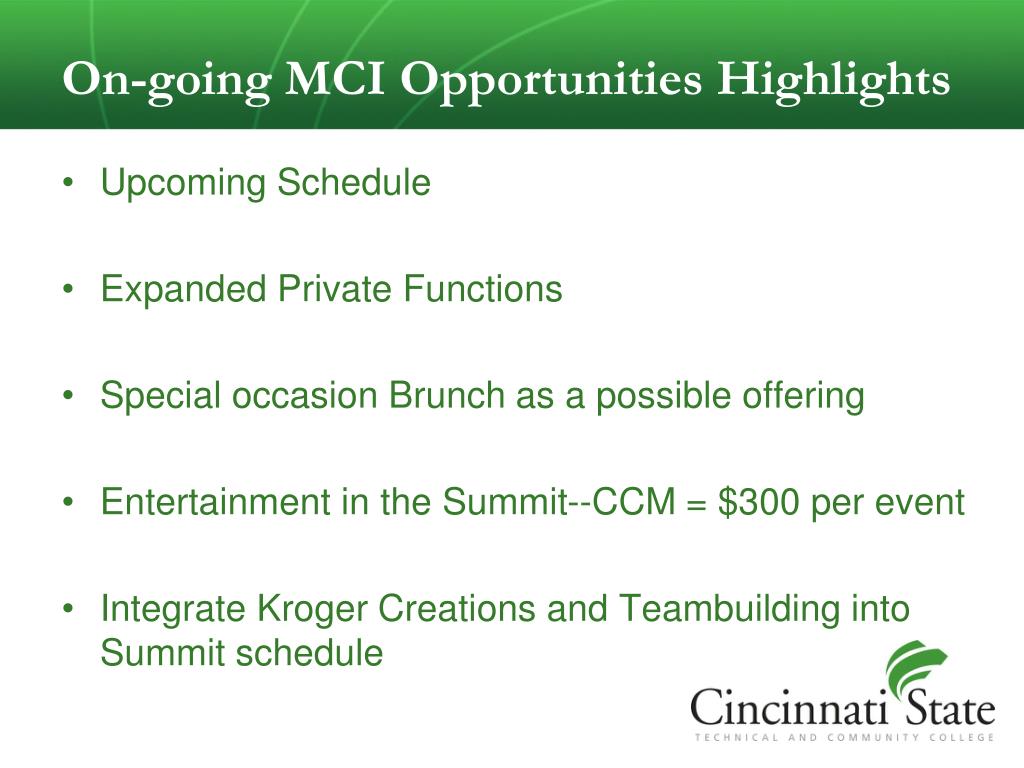 On-going MCI Opportunities Highlights

• Upcoming Schedule

• Expanded Private Functions

• Special occasion Brunch as a possible offering

• Entertainment in the Summit--CCM = \$300 per event

• Integrate Kroger Creations and Teambuilding into Summit schedule

Cincinnati State
TECHNICAL AND COMMUNITY COLLEGE